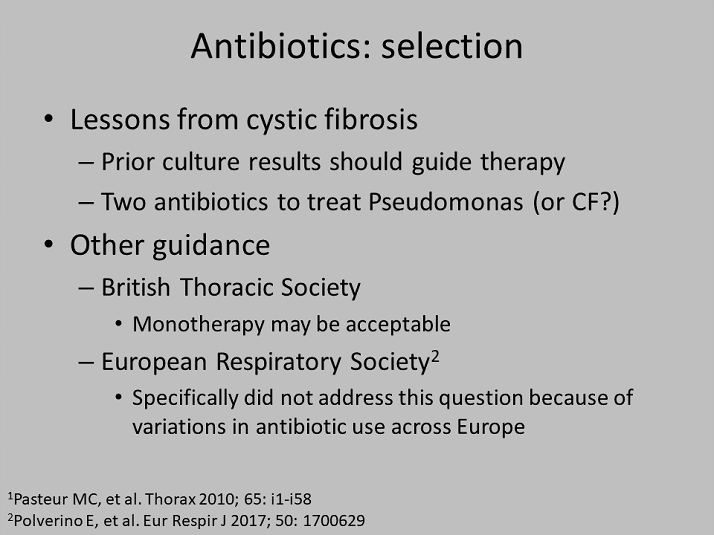 Antibiotics: selection

• Lessons from cystic fibrosis
– Prior culture results should guide therapy
– Two antibiotics to treat Pseudomonas (or CF?)

• Other guidance
– British Thoracic Society
• Monotherapy may be acceptable
– European Respiratory Society$^2$
• Specifically did not address this question because of variations in antibiotic use across Europe

$^1$Pasteur MC, et al. Thorax 2010; 65: i1-i58
$^2$Polverino E, et al. Eur Respir J 2017; 50: 1700629